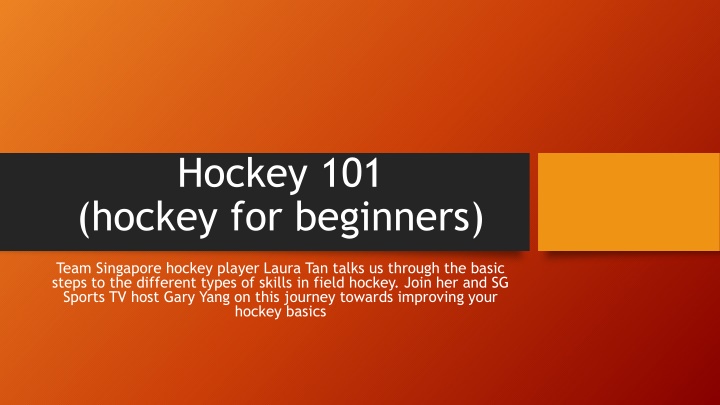 Hockey 101
(hockey for beginners)

Team Singapore hockey player Laura Tan talks us through the basic steps to the different types of skills in field hockey. Join her and SG Sports TV host Gary Yang on this journey towards improving your hockey basics